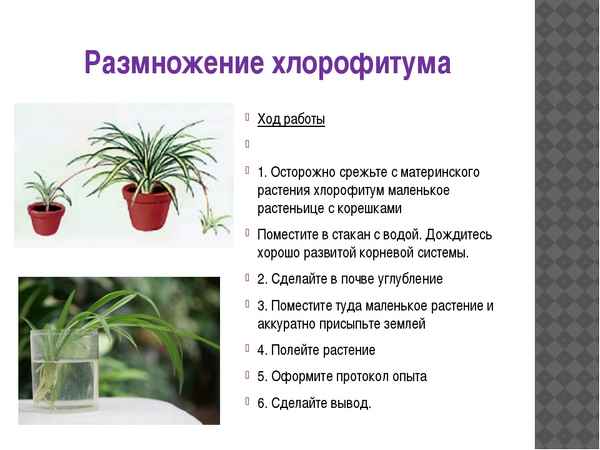 Размножение хлорофитума

Ход работы

1. Осторожно срежьте с материнского растения хлорофитум маленькое растеньице с корешками

Поместите в стакан с водой. Дождитесь хорошо развитой корневой системы.

2. Сделайте в почве углубление

3. Поместите туда маленькое растение и аккуратно присыпьте землей

4. Полейте растение

5. Оформите протокол опыта

6. Сделайте вывод.